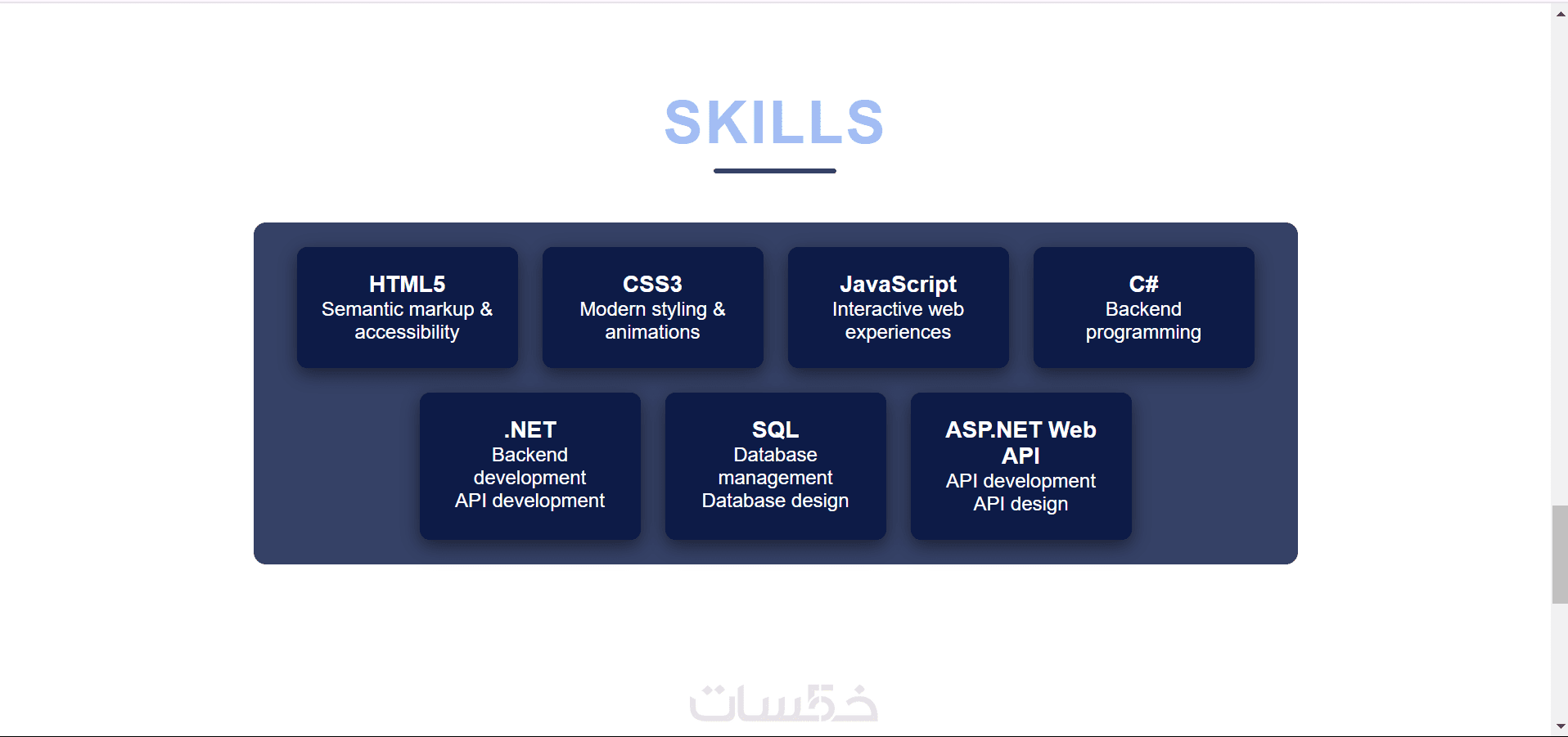 SKILLS

HTML5
Semantic markup & accessibility

CSS3
Modern styling & animations

JavaScript
Interactive web experiences

C#
Backend programming

.NET
Backend development
API development

SQL
Database management
Database design

ASP.NET Web API
API development
API design

خمسات